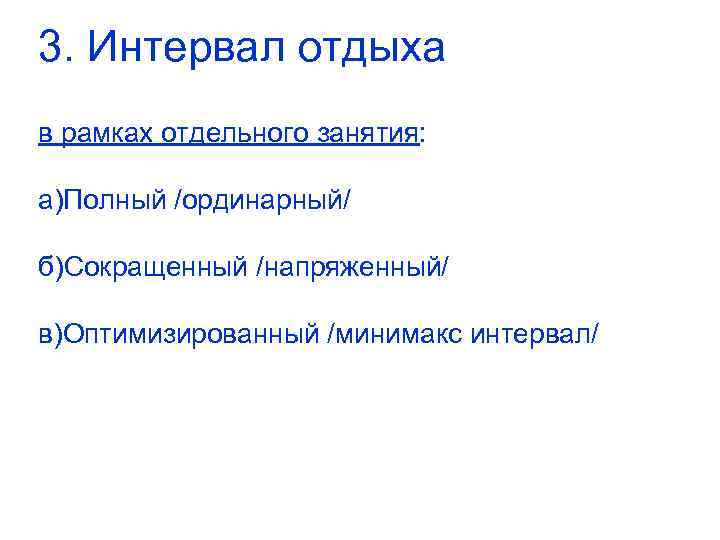 3. Интервал отдыха

в рамках отдельного занятия:

а)Полный /ординарный/

б)Сокращенный /напряженный/

в)Оптимизированный /минимакс интервал/